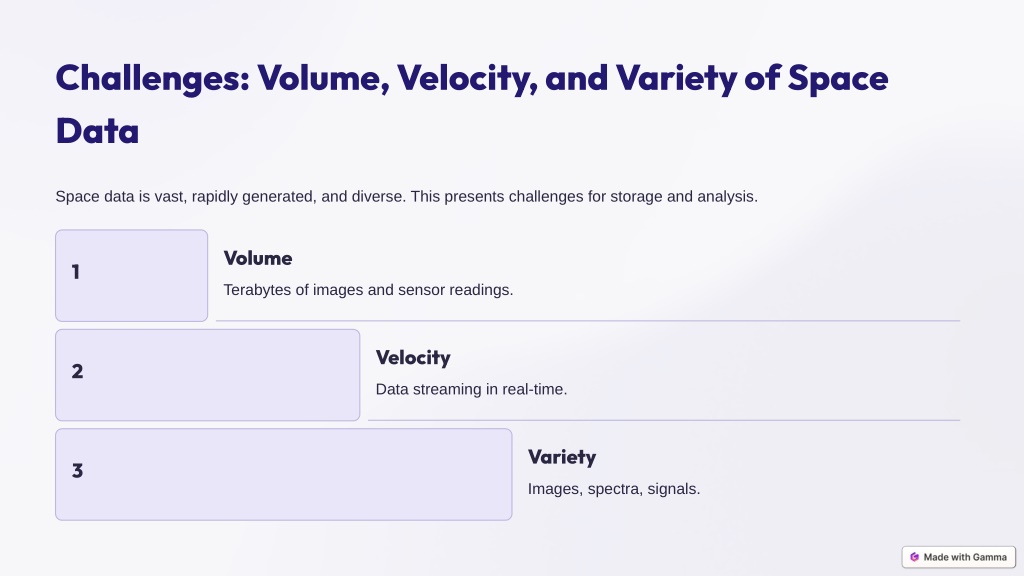 Challenges: Volume, Velocity, and Variety of Space Data

Space data is vast, rapidly generated, and diverse. This presents challenges for storage and analysis.

1

Volume

Terabytes of images and sensor readings.

2

Velocity

Data streaming in real-time.

3

Variety

Images, spectra, signals.

Made with Gamma